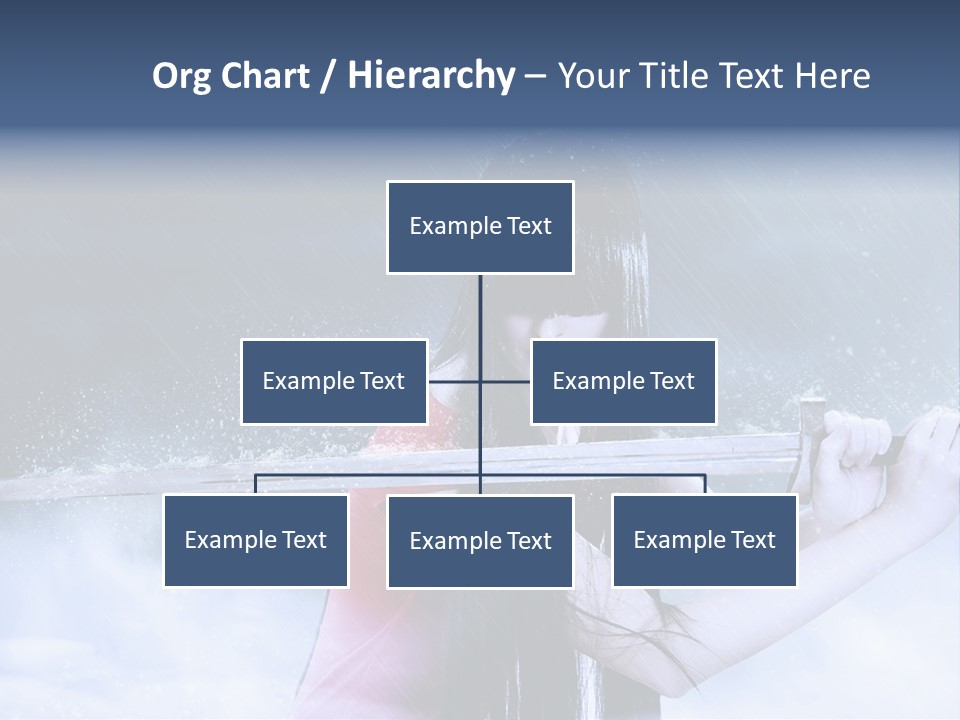 Org Chart / Hierarchy – Your Title Text Here

Example Text

Example Text

Example Text

Example Text

Example Text

Example Text